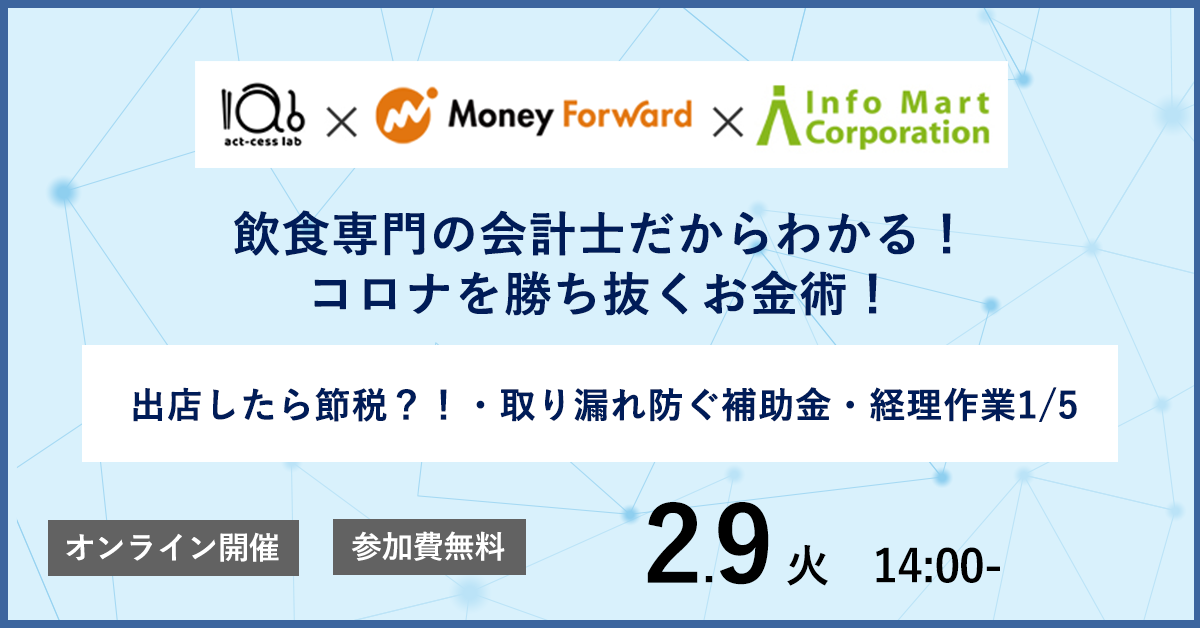 lab
act-cess lab × Money Forward × Info Mart Corporation

飲食専門の会計士だからわかる！
コロナを勝ち抜くお金術！

出店したら節税？！・取り漏れ防ぐ補助金・経理作業1/5

オンライン開催　参加費無料

2.9 火　14:00-